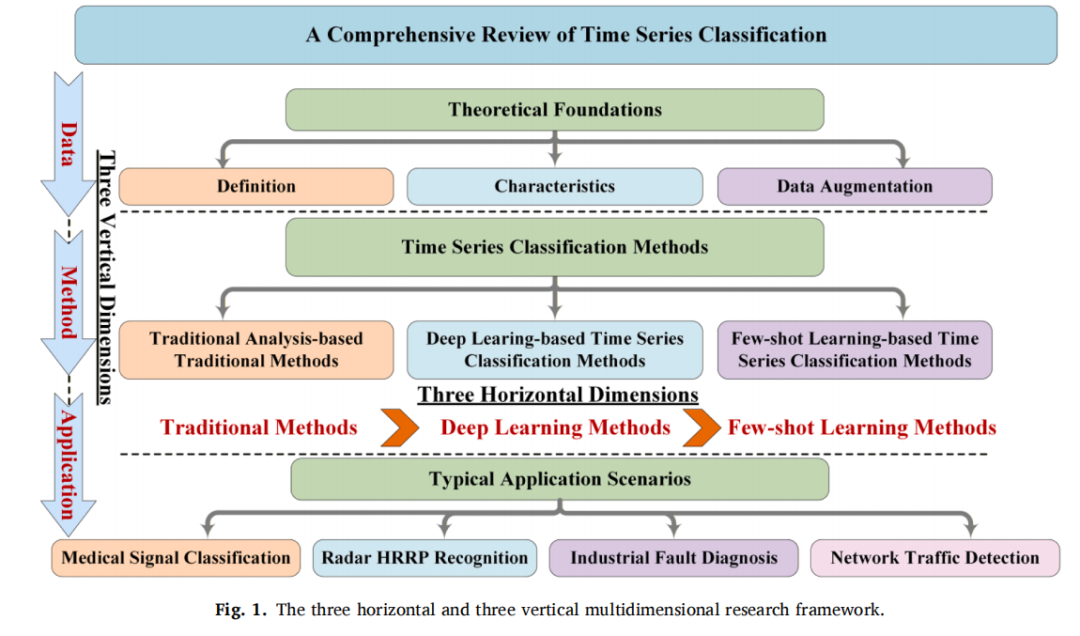 A Comprehensive Review of Time Series Classification

Data

Method

Application

Three Vertical Dimensions

Theoretical Foundations

Definition

Characteristics

Data Augmentation

Time Series Classification Methods

Traditional Analysis-based Traditional Methods

Deep Learing-based Time Series Classification Methods

Few-shot Learning-based Time Series Classification Methods

Three Horizontal Dimensions

Traditional Methods

Deep Learning Methods

Few-shot Learning Methods

Typical Application Scenarios

Medical Signal Classification

Radar HRRP Recognition

Industrial Fault Diagnosis

Network Traffic Detection

Fig. 1. The three horizontal and three vertical multidimensional research framework.